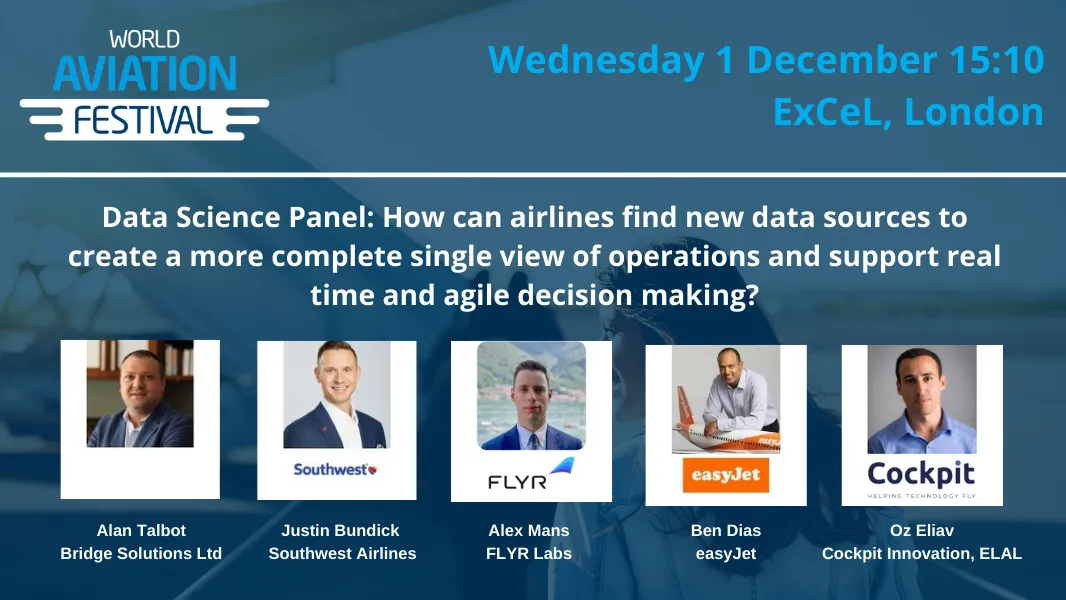 WORLD
AVIATION
FESTIVAL

Wednesday 1 December 15:10
ExCeL, London

Data Science Panel: How can airlines find new data sources to create a more complete single view of operations and support real time and agile decision making?

Southwest

FLYR

easyJet

Cockpit
HELPING TECHNOLOGY FLY

Alan Talbot
Bridge Solutions Ltd

Justin Bundick
Southwest Airlines

Alex Mans
FLYR Labs

Ben Dias
easyJet

Oz Eliav
Cockpit Innovation, ELAL